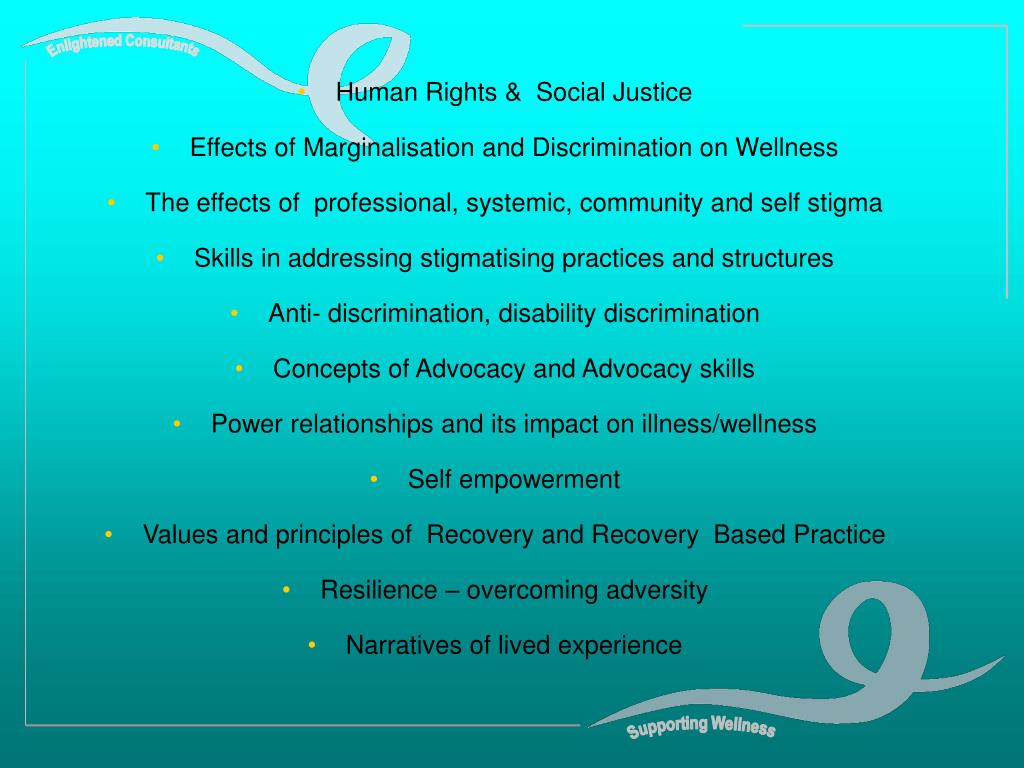 Enlightened Consultants

• Human Rights & Social Justice
• Effects of Marginalisation and Discrimination on Wellness
• The effects of professional, systemic, community and self stigma
• Skills in addressing stigmatising practices and structures
• Anti- discrimination, disability discrimination
• Concepts of Advocacy and Advocacy skills
• Power relationships and its impact on illness/wellness
• Self empowerment
• Values and principles of Recovery and Recovery Based Practice
• Resilience – overcoming adversity
• Narratives of lived experience

Supporting Wellness